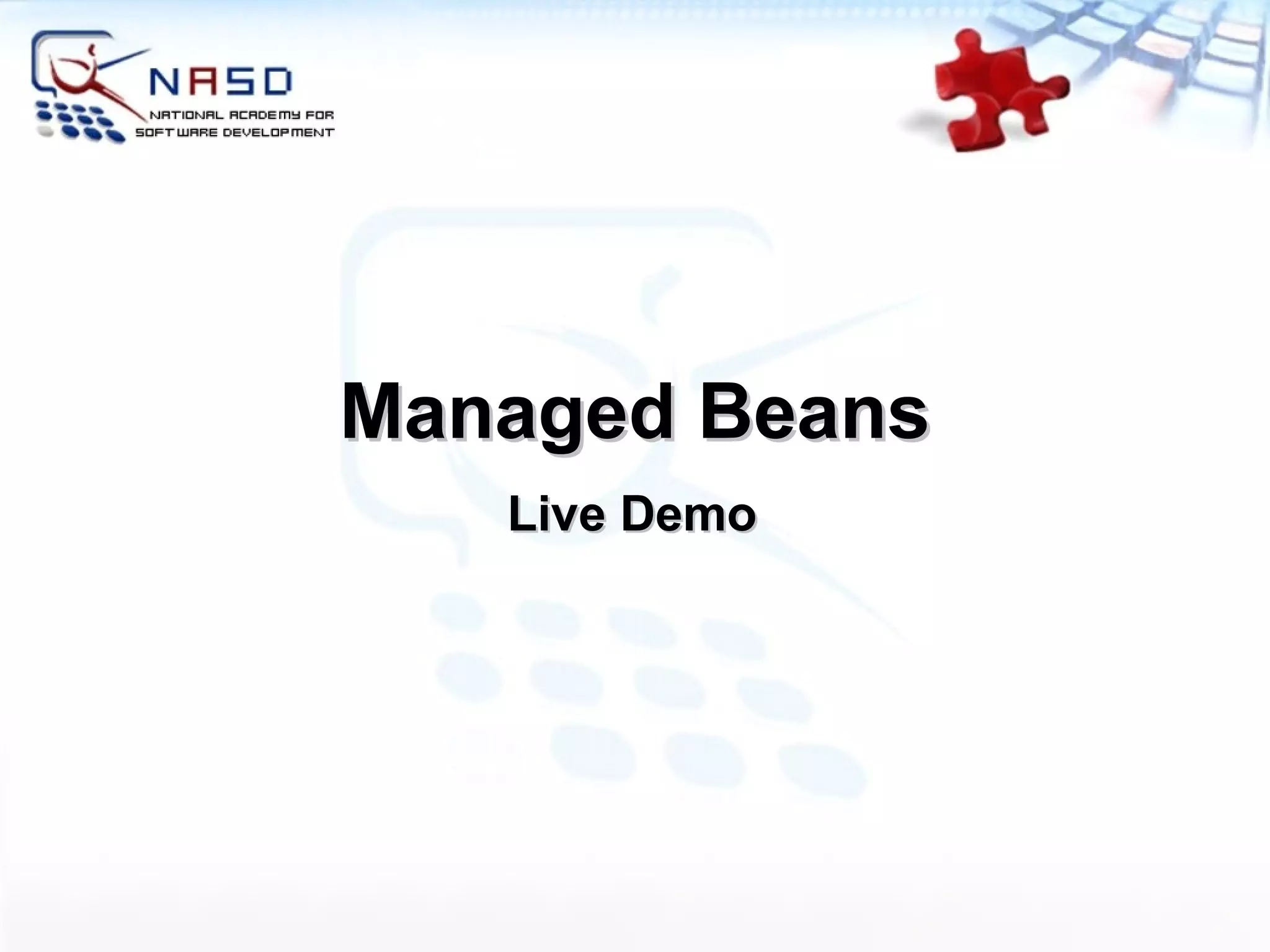 NASD
NATIONAL ACADEMY FOR
SOFTWARE DEVELOPMENT

Managed Beans

Live Demo